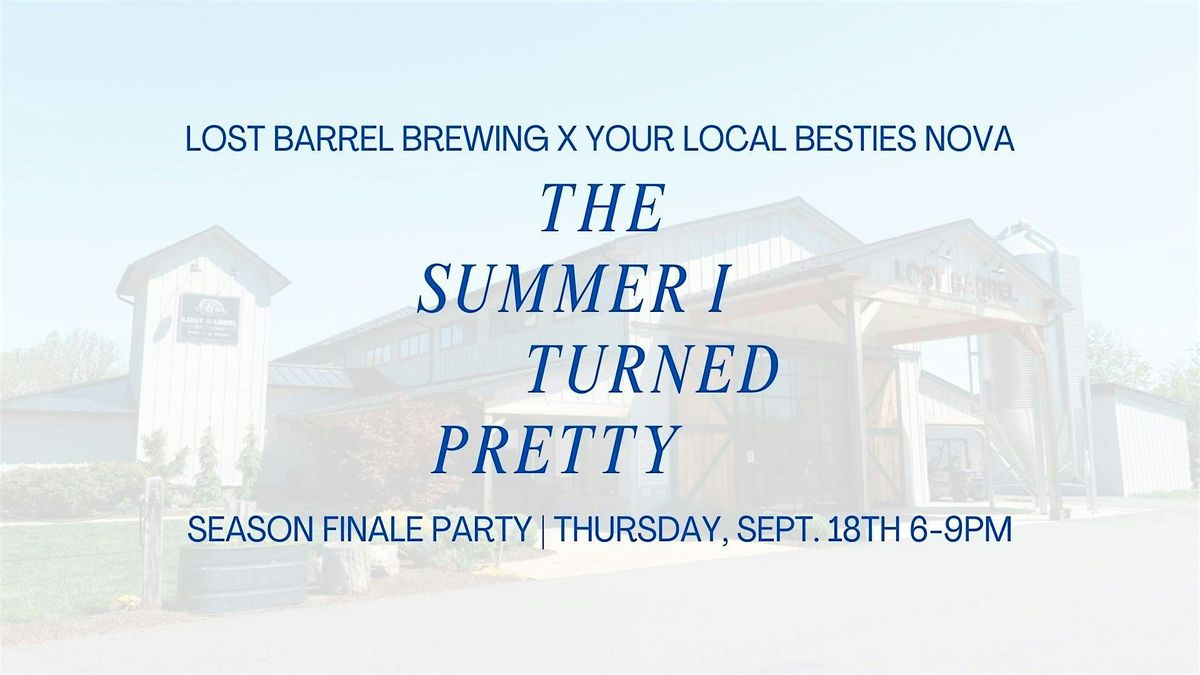 LOST BARREL BREWING X YOUR LOCAL BESTIES NOVA

THE SUMMER I TURNED PRETTY

SEASON FINALE PARTY | THURSDAY, SEPT. 18TH 6-9PM

LOST BARREL

LOST BARREL